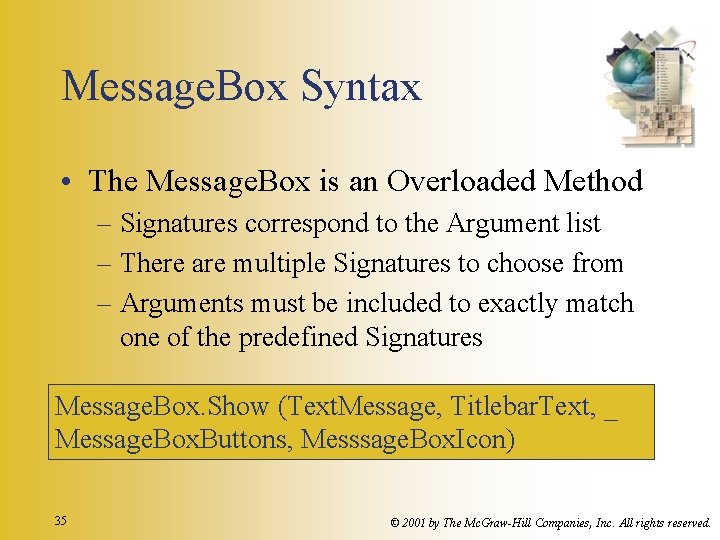 MessageBox Syntax

• The MessageBox is an Overloaded Method
– Signatures correspond to the Argument list
– There are multiple Signatures to choose from
– Arguments must be included to exactly match one of the predefined Signatures

MessageBox.Show (TextMessage, TitlebarText, _
MessageBoxButtons, MesssageBoxIcon)

35

© 2001 by The McGraw-Hill Companies, Inc. All rights reserved.